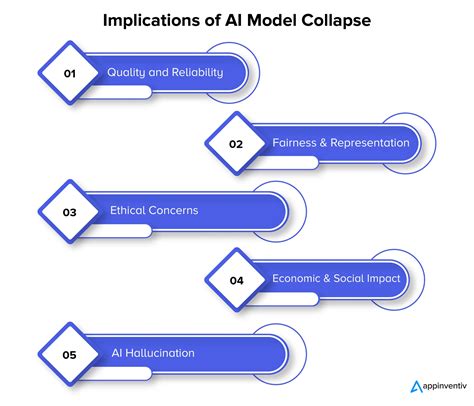 Implications of AI Model Collapse

01 Quality and Reliability

02 Fairness & Representation

03 Ethical Concerns

04 Economic & Social Impact

05 AI Hallucination

appinventiv